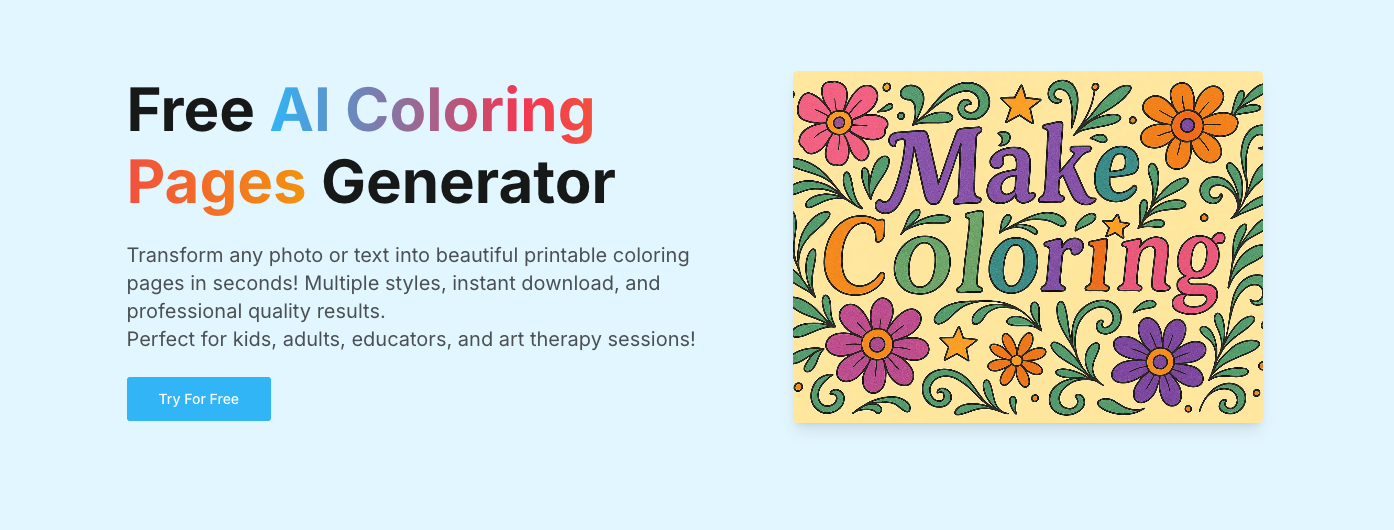 Free AI Coloring Pages Generator

Transform any photo or text into beautiful printable coloring pages in seconds! Multiple styles, instant download, and professional quality results.
Perfect for kids, adults, educators, and art therapy sessions!

Try For Free

Make Coloring